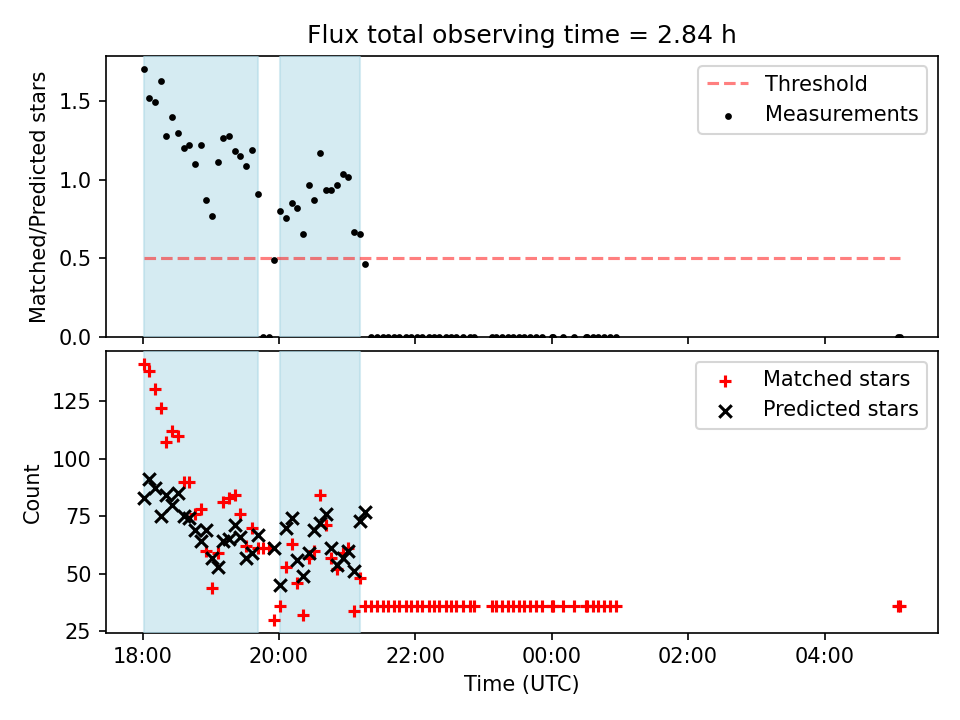 Flux total observing time = 2.84 h

Matched/Predicted stars

1.5
1.0
0.5
0.0

Threshold
Measurements

Count

125
100
75
50
25

Matched stars
Predicted stars

18:00
20:00
22:00
00:00
02:00
04:00

Time (UTC)